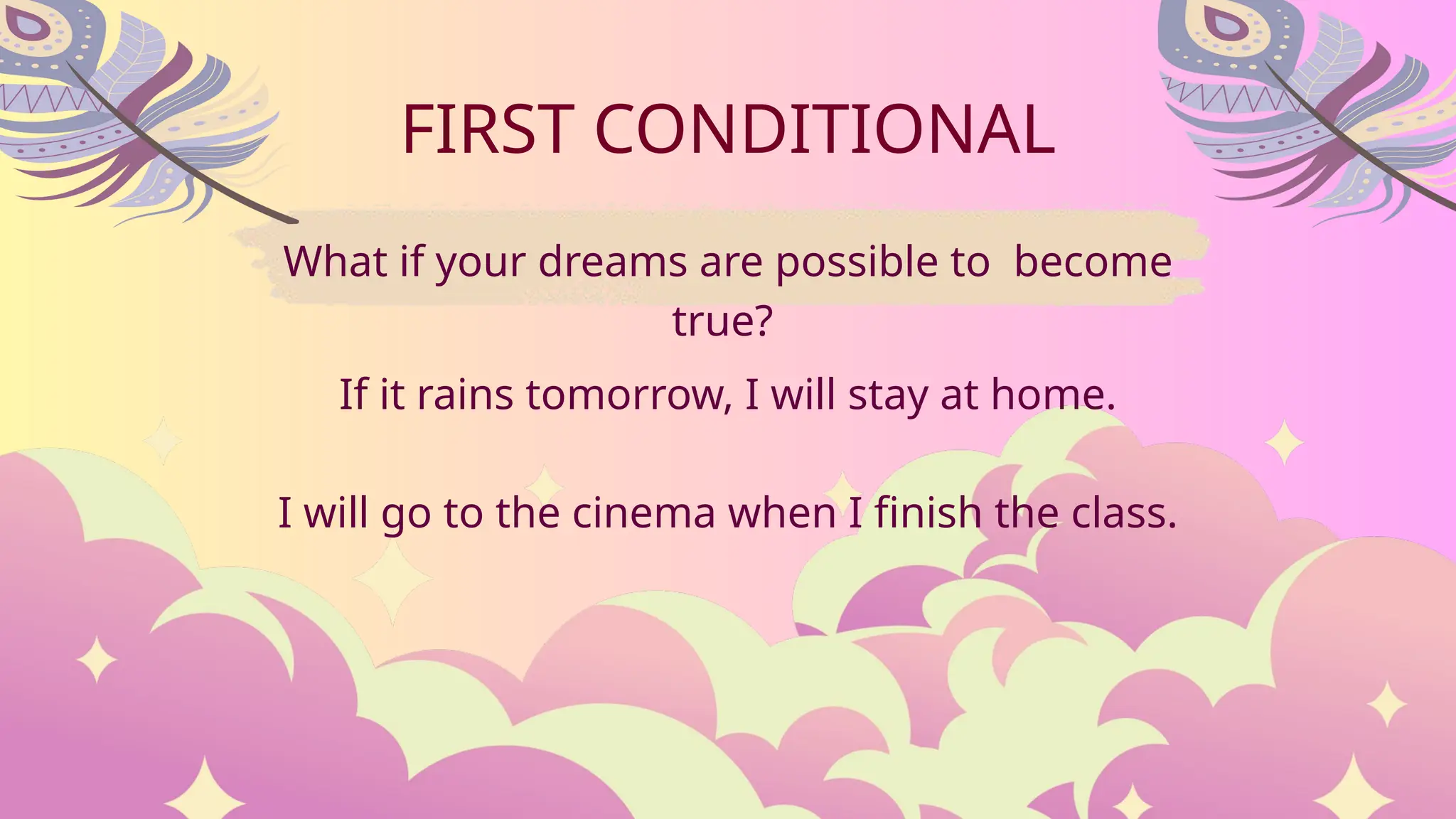 FIRST CONDITIONAL

What if your dreams are possible to become true?

If it rains tomorrow, I will stay at home.

I will go to the cinema when I finish the class.